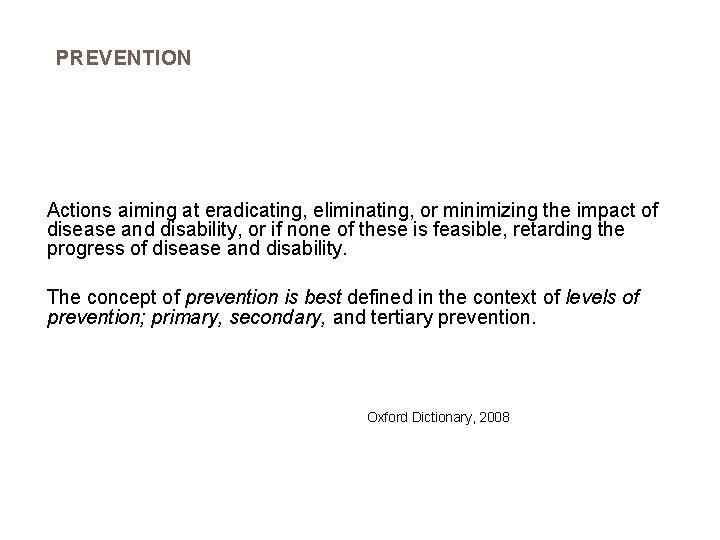 PREVENTION

Actions aiming at eradicating, eliminating, or minimizing the impact of disease and disability, or if none of these is feasible, retarding the progress of disease and disability.

The concept of prevention is best defined in the context of levels of prevention; primary, secondary, and tertiary prevention.

Oxford Dictionary, 2008